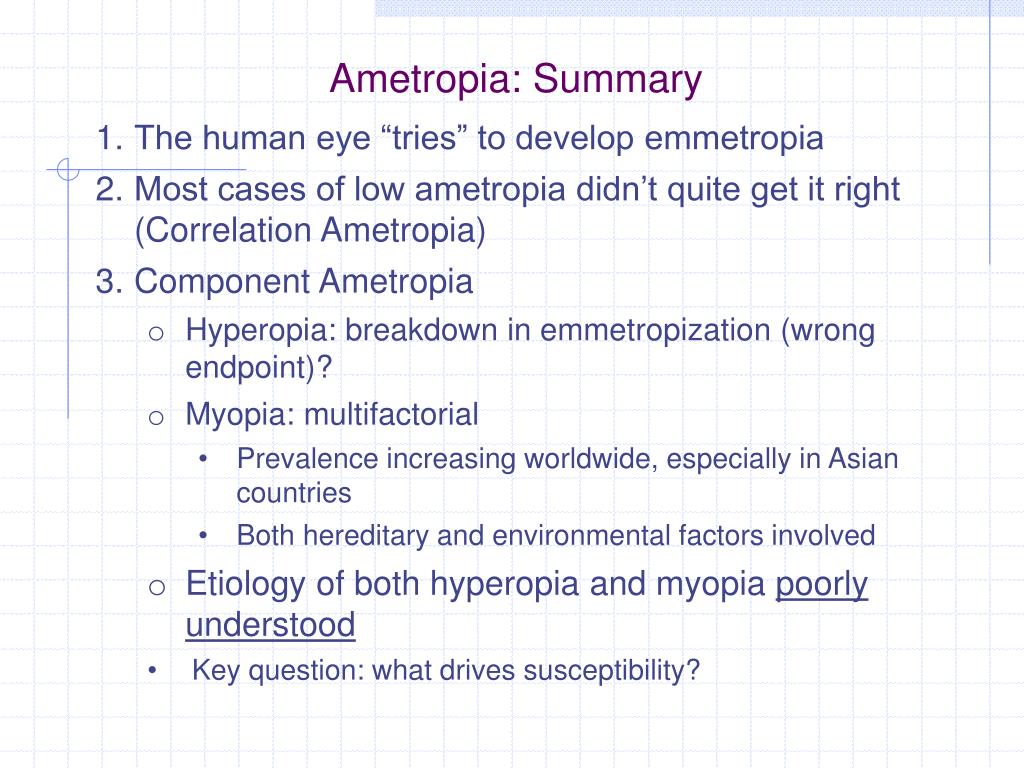 Ametropia: Summary

1. The human eye “tries” to develop emmetropia
2. Most cases of low ametropia didn’t quite get it right (Correlation Ametropia)
3. Component Ametropia
o Hyperopia: breakdown in emmetropization (wrong endpoint)?
o Myopia: multifactorial
• Prevalence increasing worldwide, especially in Asian countries
• Both hereditary and environmental factors involved
o Etiology of both hyperopia and myopia poorly understood
• Key question: what drives susceptibility?